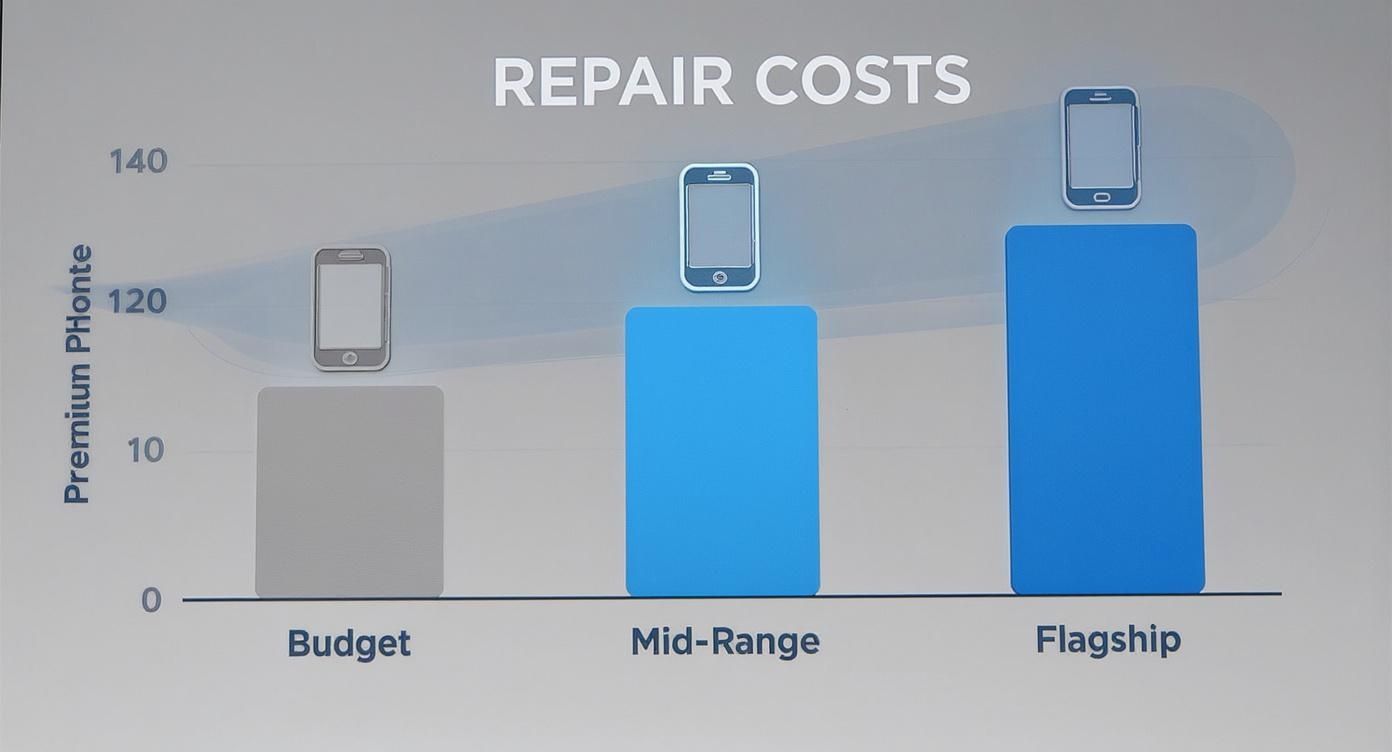 REPAIR COSTS

Premium PHonte

140
120
10
0

Budget
Mid-Range
Flagship